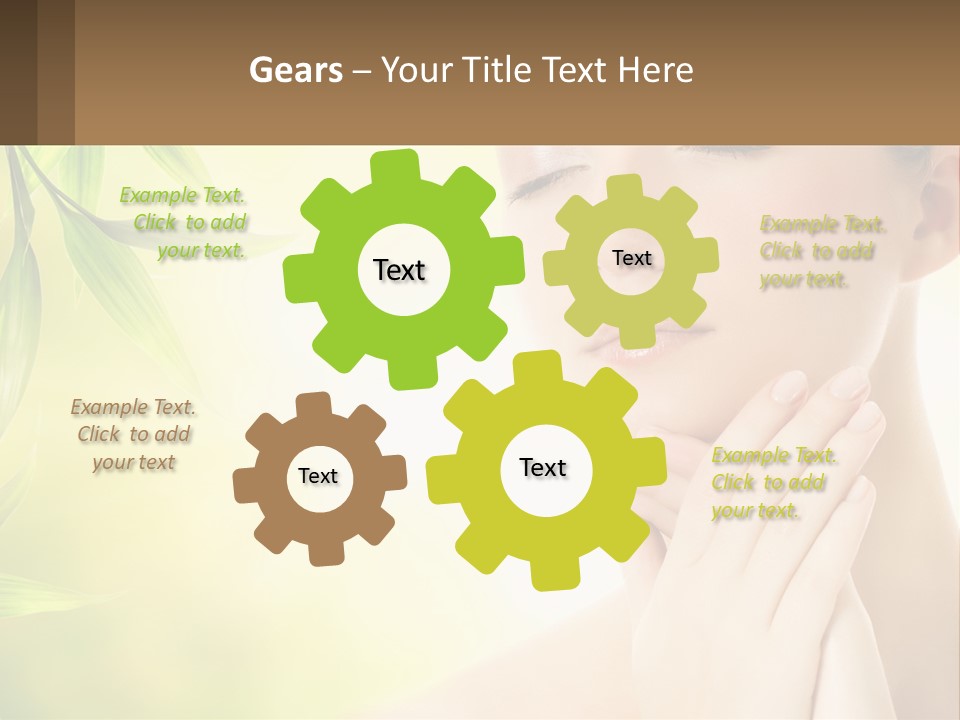 Gears – Your Title Text Here

Example Text. Click to add your text.

Text

Text

Example Text. Click to add your text.

Example Text. Click to add your text

Text

Text

Example Text. Click to add your text.